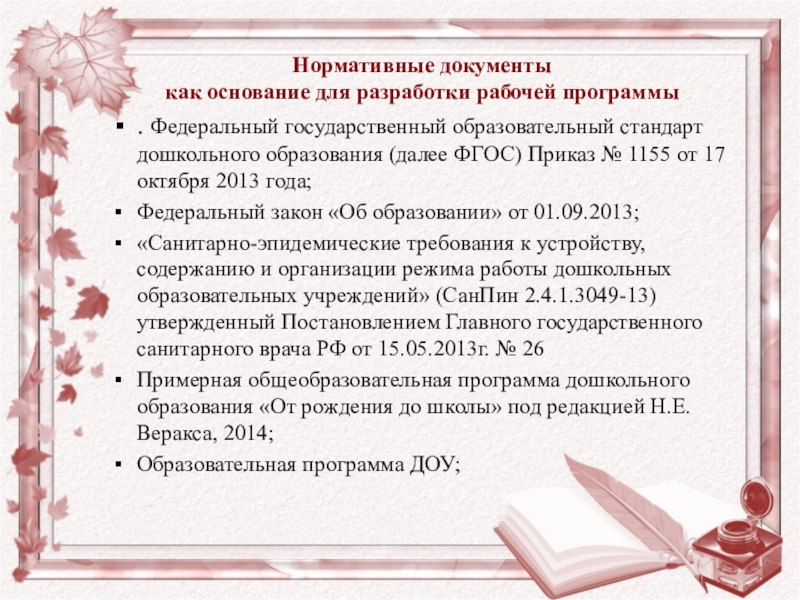 Нормативные документы
как основание для разработки рабочей программы

▪ . Федеральный государственный образовательный стандарт дошкольного образования (далее ФГОС) Приказ № 1155 от 17 октября 2013 года;
▪ Федеральный закон «Об образовании» от 01.09.2013;
▪ «Санитарно-эпидемические требования к устройству, содержанию и организации режима работы дошкольных образовательных учреждений» (СанПин 2.4.1.3049-13) утвержденный Постановлением Главного государственного санитарного врача РФ от 15.05.2013г. № 26
▪ Примерная общеобразовательная программа дошкольного образования «От рождения до школы» под редакцией Н.Е. Веракса, 2014;
▪ Образовательная программа ДОУ;